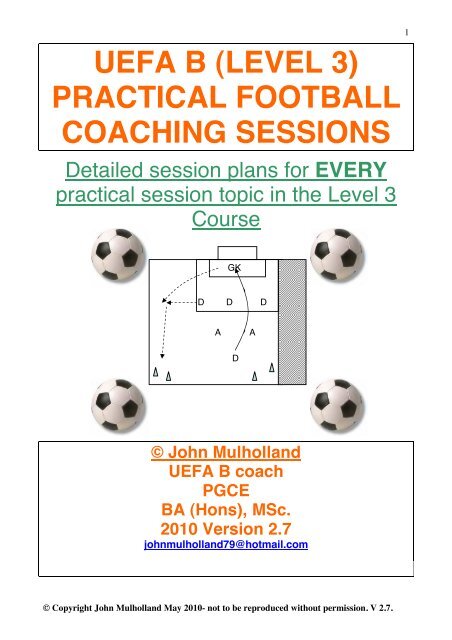 1

UEFA B (LEVEL 3) PRACTICAL FOOTBALL COACHING SESSIONS

Detailed session plans for EVERY practical session topic in the Level 3 Course

GK

D D D

A A

D

© John Mulholland
UEFA B coach
PGCE
BA (Hons), MSc.
2010 Version 2.7
johnmulholland79@hotmail.com

© Copyright John Mulholland May 2010- not to be reproduced without permission. V 2.7.